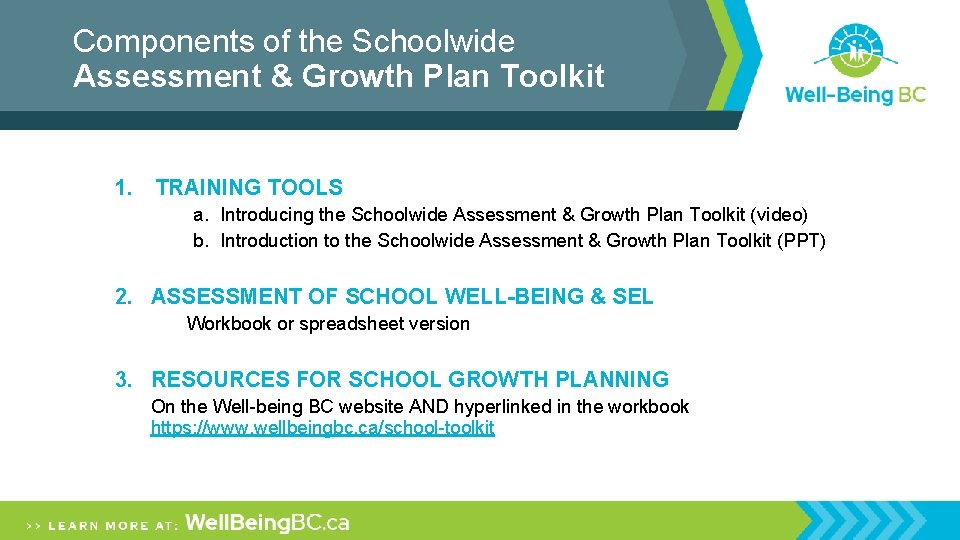 Components of the Schoolwide
Assessment & Growth Plan Toolkit

Well-Being BC

1. TRAINING TOOLS
a. Introducing the Schoolwide Assessment & Growth Plan Toolkit (video)
b. Introduction to the Schoolwide Assessment & Growth Plan Toolkit (PPT)

2. ASSESSMENT OF SCHOOL WELL-BEING & SEL
Workbook or spreadsheet version

3. RESOURCES FOR SCHOOL GROWTH PLANNING
On the Well-being BC website AND hyperlinked in the workbook
https://www.wellbeingbc.ca/school-toolkit

>> LEARN MORE AT: WellBeingBC.ca